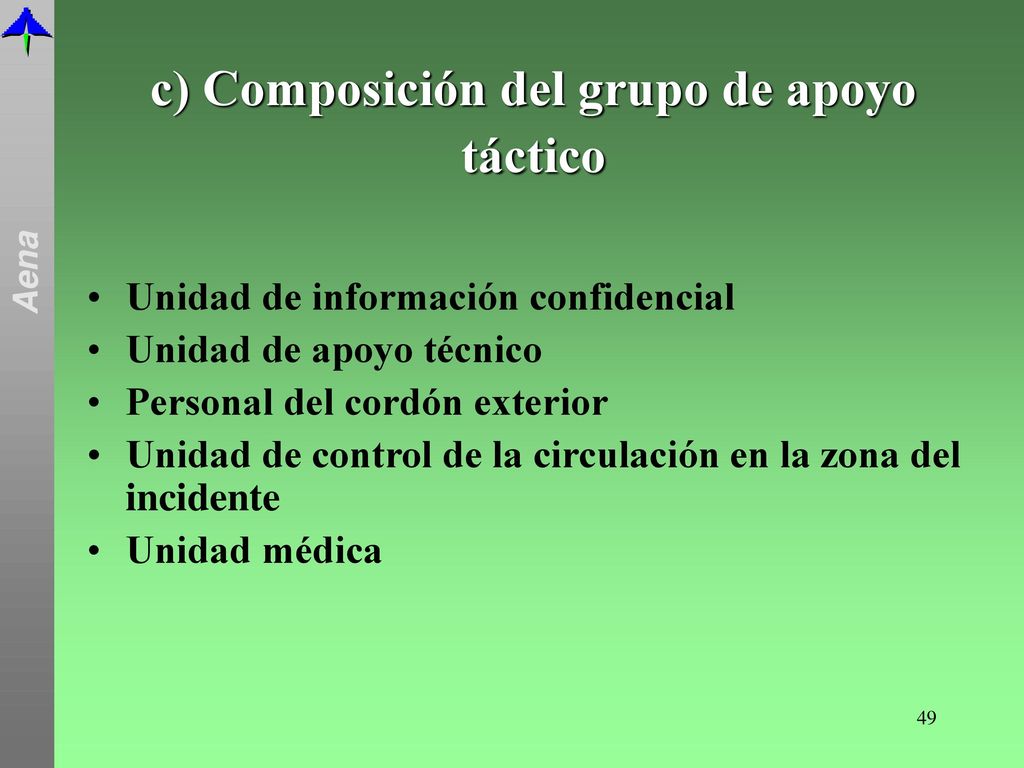 Aena

c) Composición del grupo de apoyo táctico

• Unidad de información confidencial
• Unidad de apoyo técnico
• Personal del cordón exterior
• Unidad de control de la circulación en la zona del incidente
• Unidad médica

49